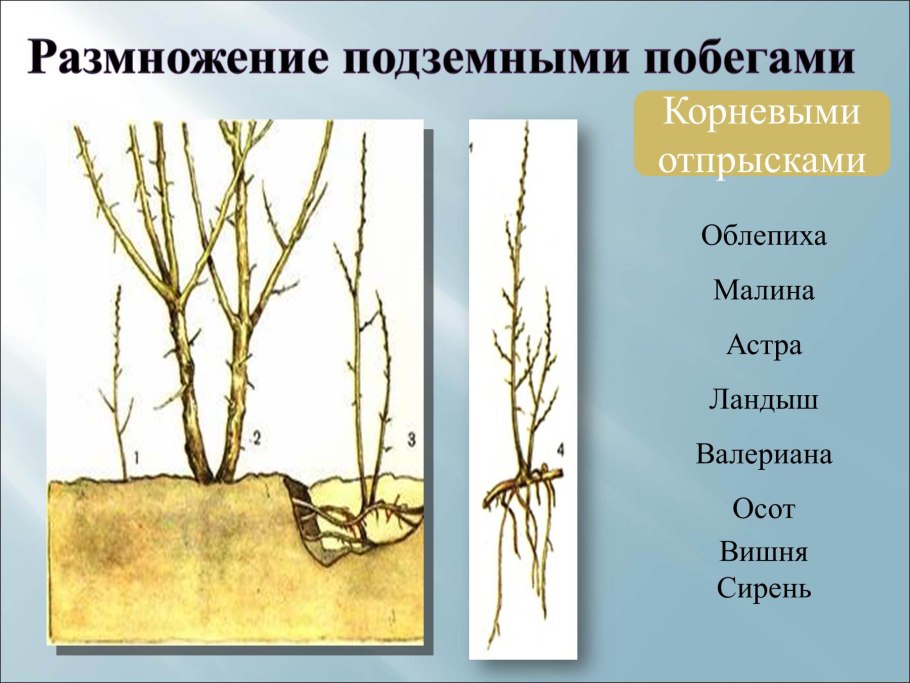 Размножение подземными побегами

Корневыми отпрысками

1
2
3
4

Облепиха
Малина
Астра
Ландыш
Валериана
Осот
Вишня
Сирень